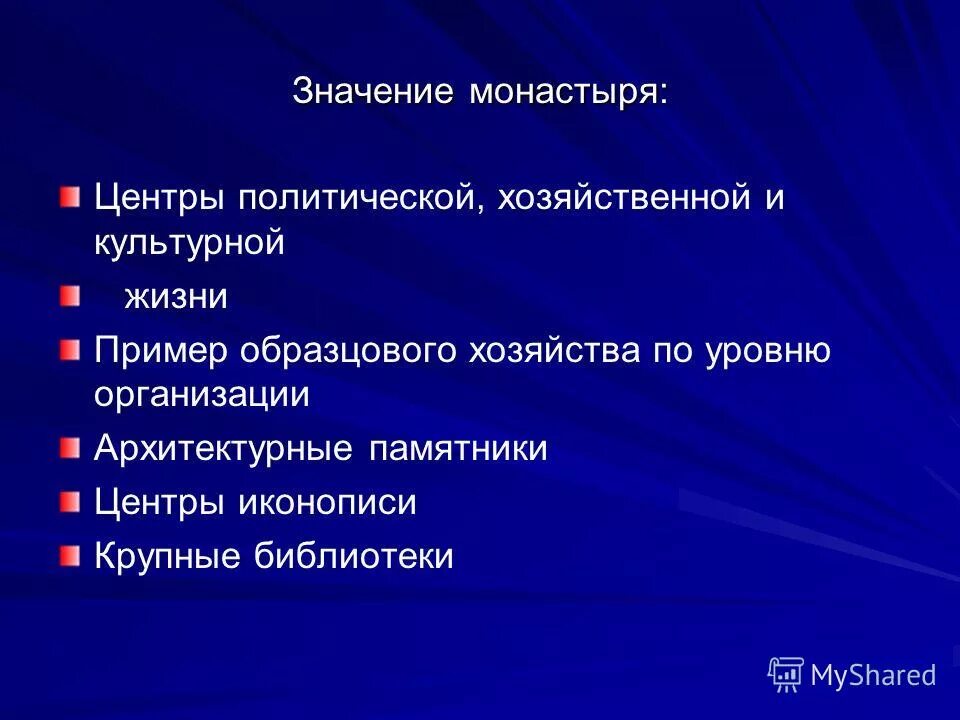 Значение монастыря:

Центры политической, хозяйственной и культурной

жизни

Пример образцового хозяйства по уровню организации

Архитектурные памятники

Центры иконописи

Крупные библиотеки

MyShared